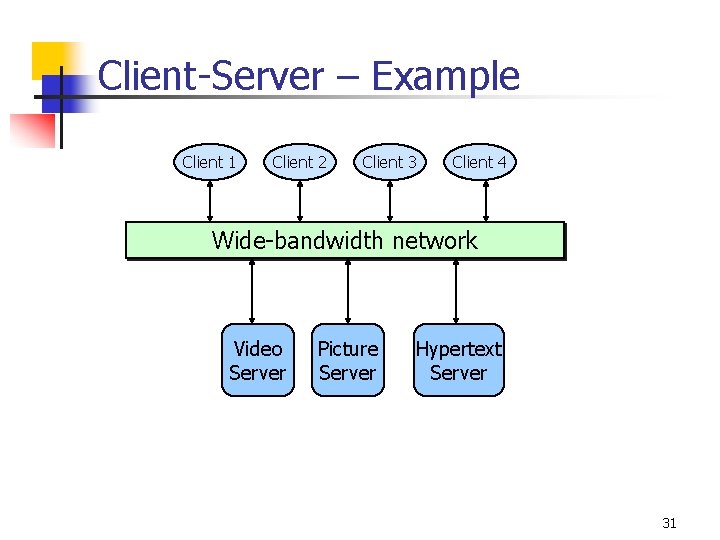 Client-Server – Example

Client 1
Client 2
Client 3
Client 4

Wide-bandwidth network

Video Server
Picture Server
Hypertext Server

31